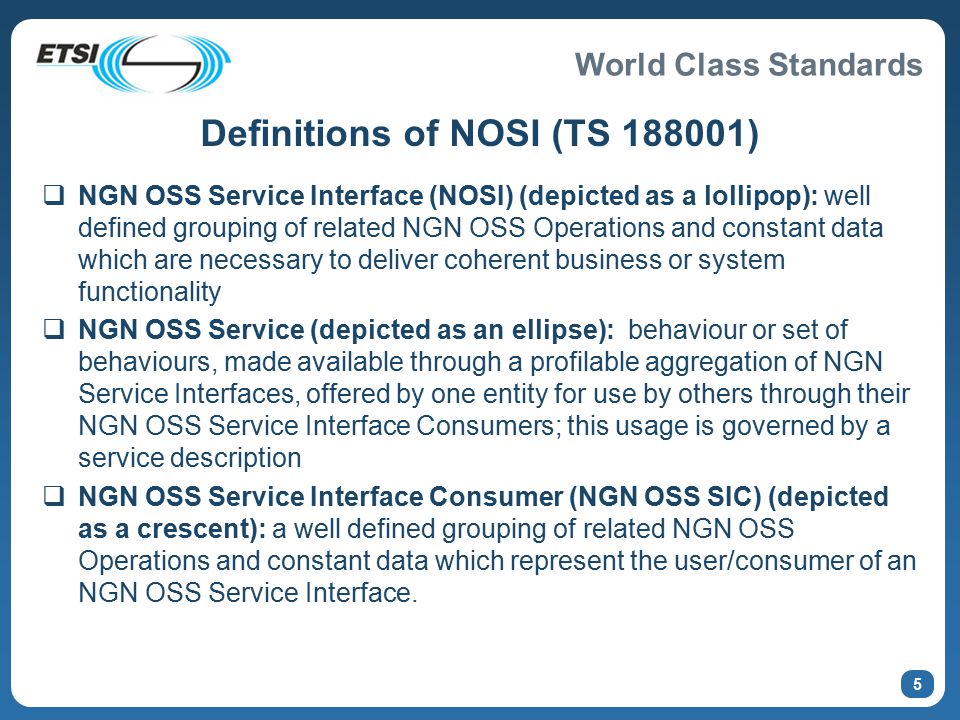 ETSI

World Class Standards

Definitions of NOSI (TS 188001)

❑ NGN OSS Service Interface (NOSI) (depicted as a lollipop): well defined grouping of related NGN OSS Operations and constant data which are necessary to deliver coherent business or system functionality

❑ NGN OSS Service (depicted as an ellipse): behaviour or set of behaviours, made available through a profilable aggregation of NGN Service Interfaces, offered by one entity for use by others through their NGN OSS Service Interface Consumers; this usage is governed by a service description

❑ NGN OSS Service Interface Consumer (NGN OSS SIC) (depicted as a crescent): a well defined grouping of related NGN OSS Operations and constant data which represent the user/consumer of an NGN OSS Service Interface.

5